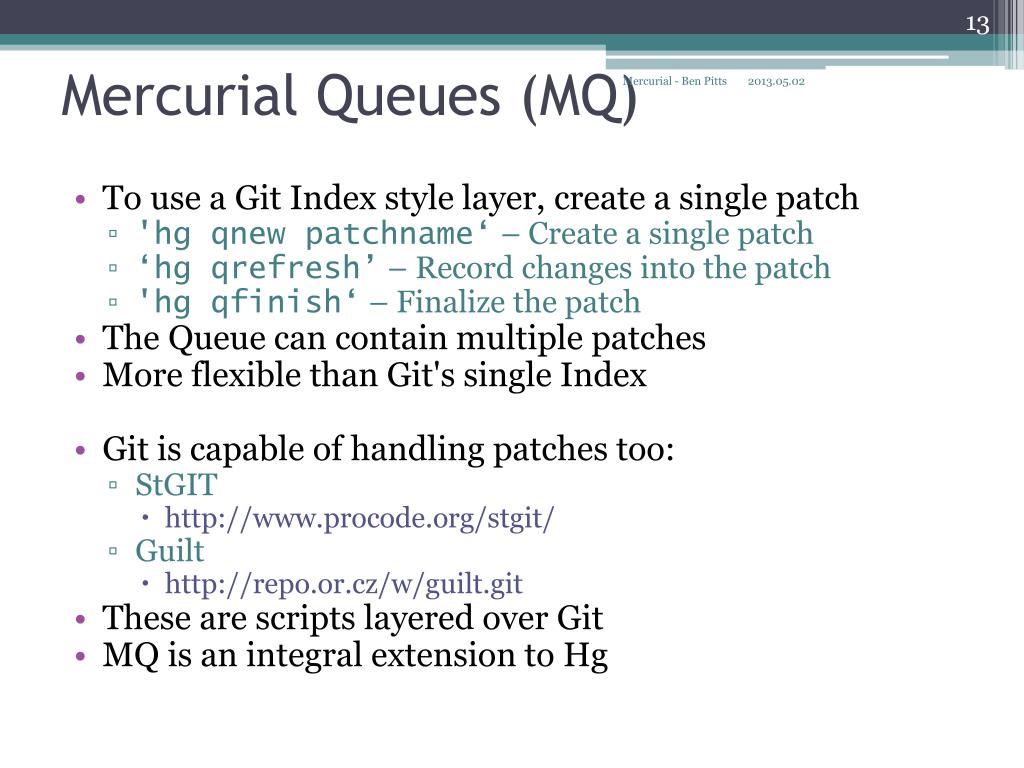 13

Mercurial Queues (MQ)

Mercurial - Ben Pitts 2013.05.02

• To use a Git Index style layer, create a single patch
 ▫ 'hg qnew patchname‘ – Create a single patch
 ▫ ‘hg qrefresh’ – Record changes into the patch
 ▫ 'hg qfinish‘ – Finalize the patch
• The Queue can contain multiple patches
• More flexible than Git's single Index

• Git is capable of handling patches too:
 ▫ StGIT
  • http://www.procode.org/stgit/
 ▫ Guilt
  • http://repo.or.cz/w/guilt.git
• These are scripts layered over Git
• MQ is an integral extension to Hg